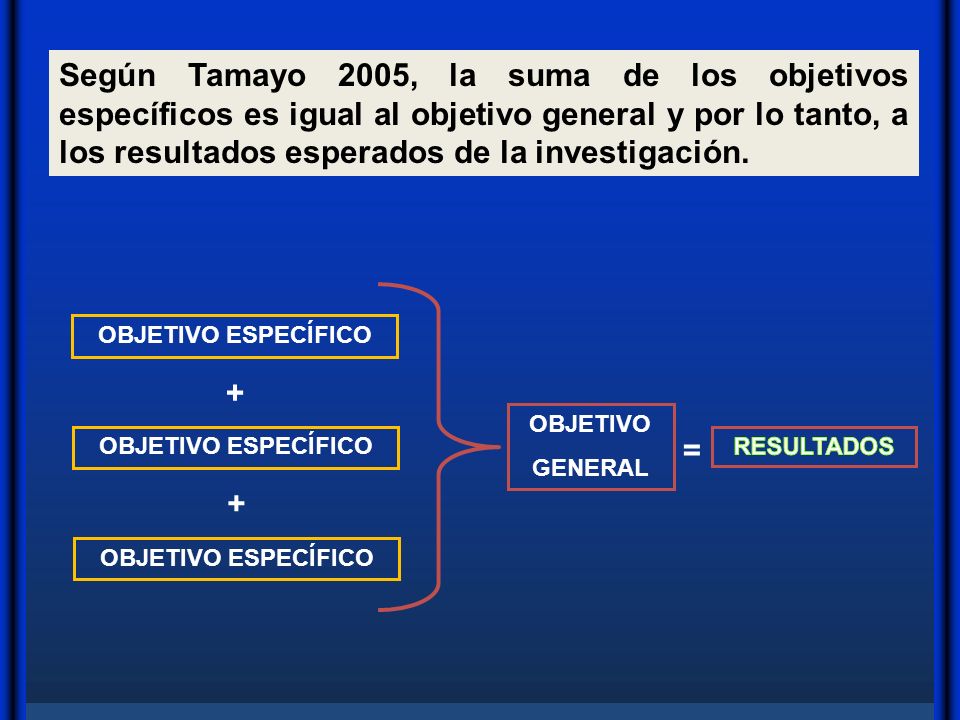 Según Tamayo 2005, la suma de los objetivos específicos es igual al objetivo general y por lo tanto, a los resultados esperados de la investigación.

OBJETIVO ESPECÍFICO

+

OBJETIVO ESPECÍFICO

+

OBJETIVO ESPECÍFICO

OBJETIVO GENERAL

=

RESULTADOS